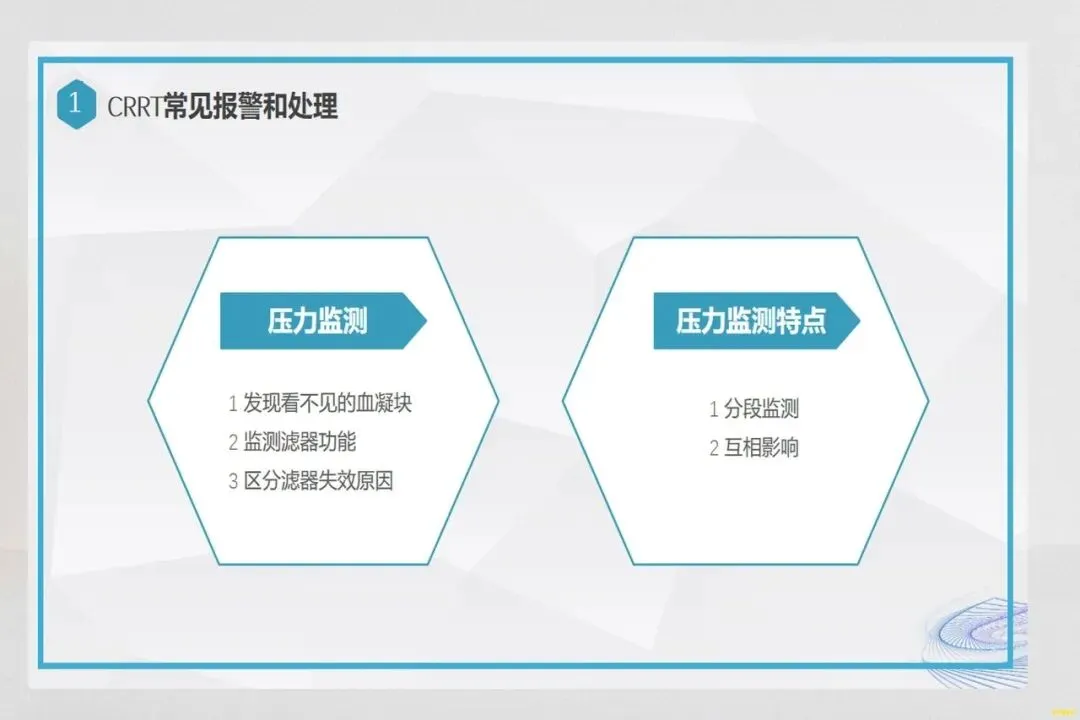 1 CRRT常见报警和处理

压力监测

1 发现看不见的血凝块
2 监测滤器功能
3 区分滤器失效原因

压力监测特点

1 分段监测
2 互相影响